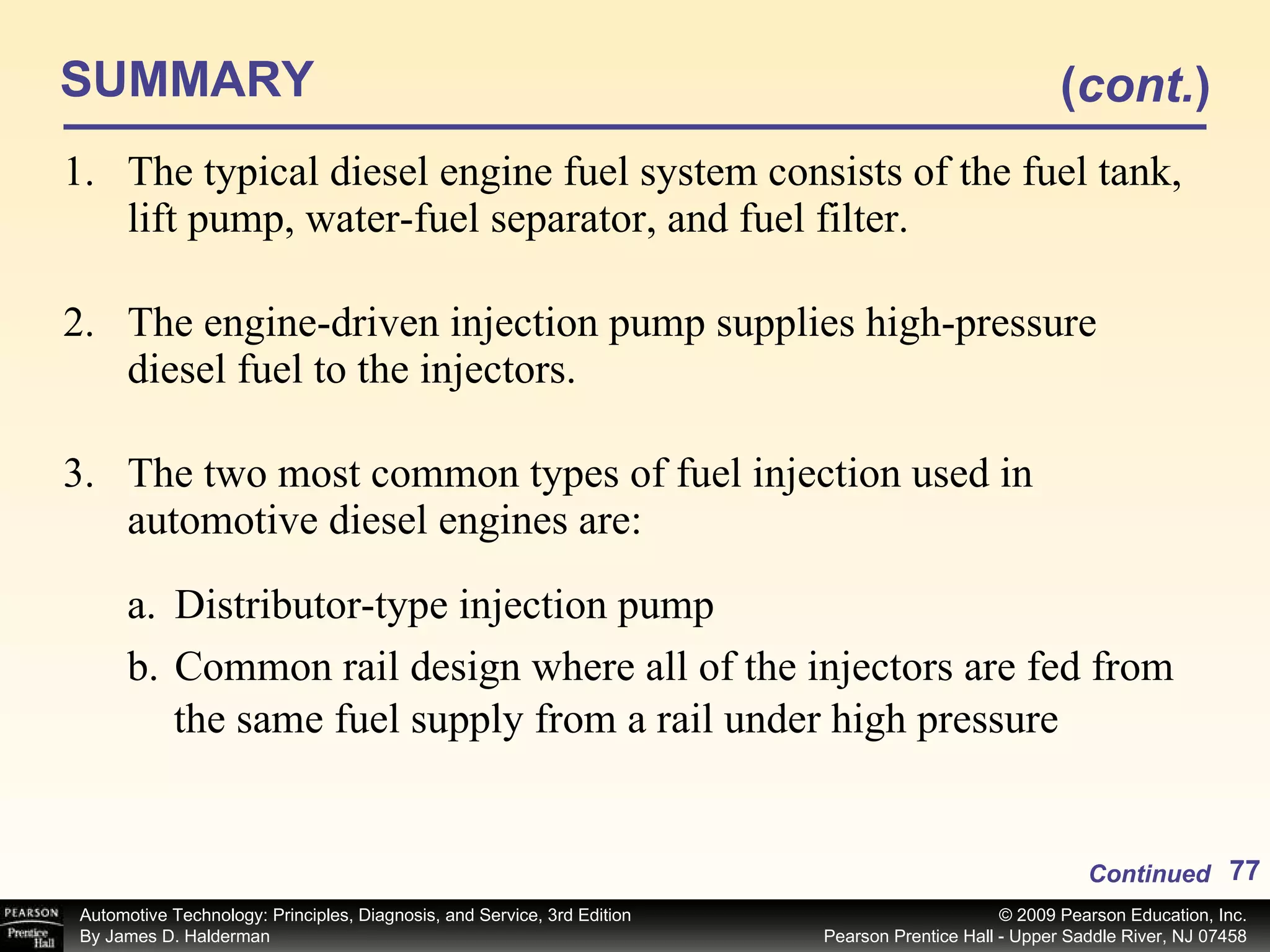 SUMMARY (cont.)

1. The typical diesel engine fuel system consists of the fuel tank, lift pump, water-fuel separator, and fuel filter.

2. The engine-driven injection pump supplies high-pressure diesel fuel to the injectors.

3. The two most common types of fuel injection used in automotive diesel engines are:

a. Distributor-type injection pump

b. Common rail design where all of the injectors are fed from the same fuel supply from a rail under high pressure

Continued 77

PEARSON Prentice Hall

Automotive Technology: Principles, Diagnosis, and Service, 3rd Edition
By James D. Halderman

© 2009 Pearson Education, Inc.
Pearson Prentice Hall - Upper Saddle River, NJ 07458